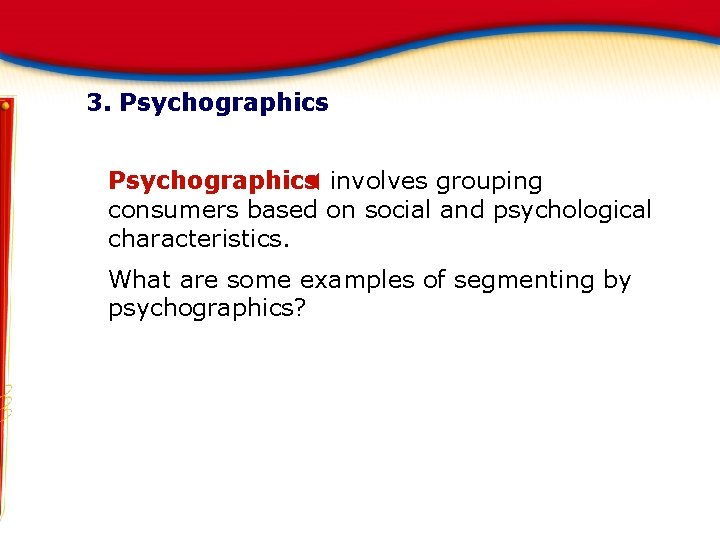 3. Psychographics

Psychographics involves grouping consumers based on social and psychological characteristics.

What are some examples of segmenting by psychographics?